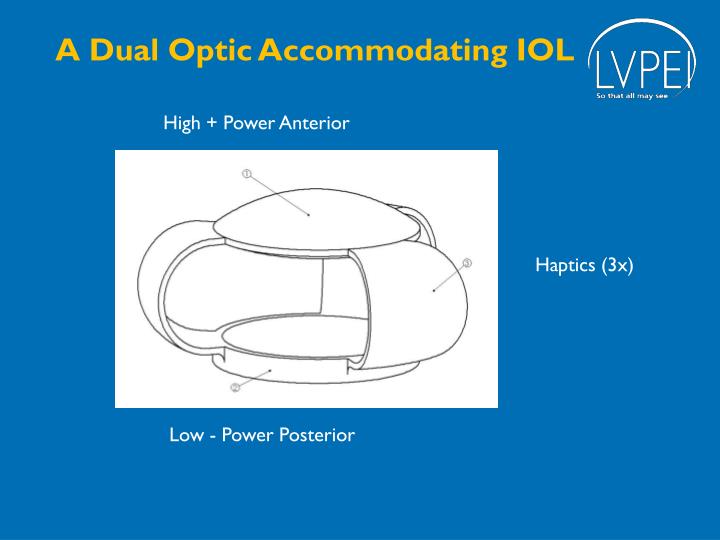 A Dual Optic Accommodating IOL

LVPEI
So that all may see

High + Power Anterior

①

③

②

Haptics (3x)

Low - Power Posterior